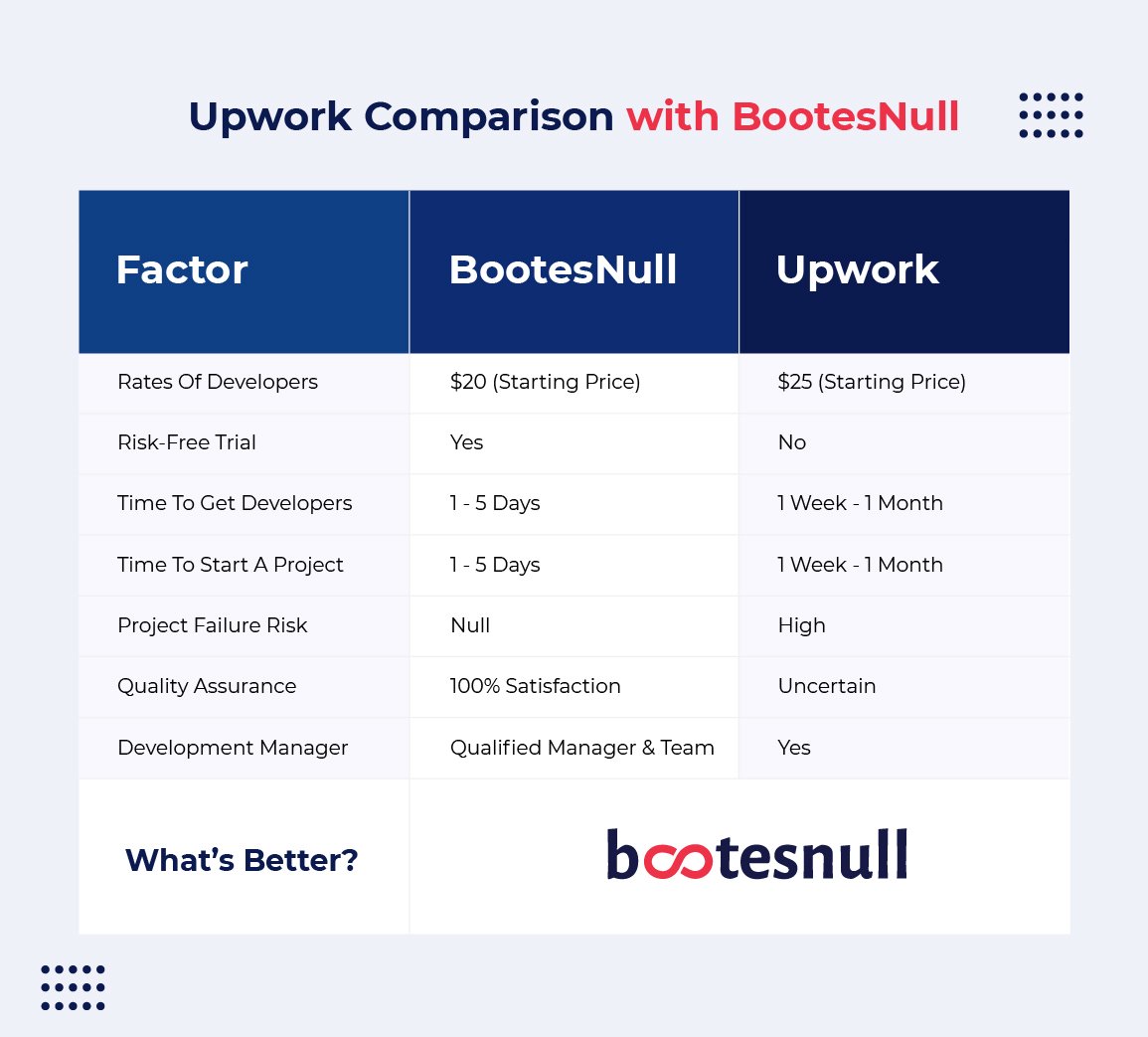 Upwork Comparison with BootesNull

| Factor | BootesNull | Upwork |
|---|---|---|
| Rates Of Developers | \$20 (Starting Price) | \$25 (Starting Price) |
| Risk-Free Trial | Yes | No |
| Time To Get Developers | 1 - 5 Days | 1 Week - 1 Month |
| Time To Start A Project | 1 - 5 Days | 1 Week - 1 Month |
| Project Failure Risk | Null | High |
| Quality Assurance | 100% Satisfaction | Uncertain |
| Development Manager | Qualified Manager & Team | Yes |
| What's Better? | bootesnull | |